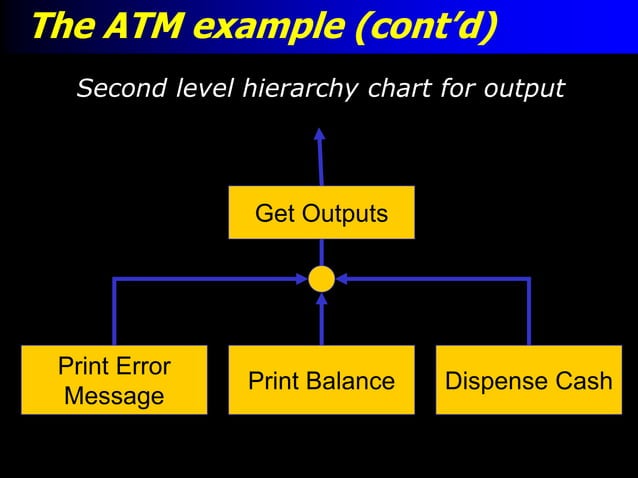 The ATM example (cont'd)

Second level hierarchy chart for output

Get Outputs

Print Error Message

Print Balance

Dispense Cash